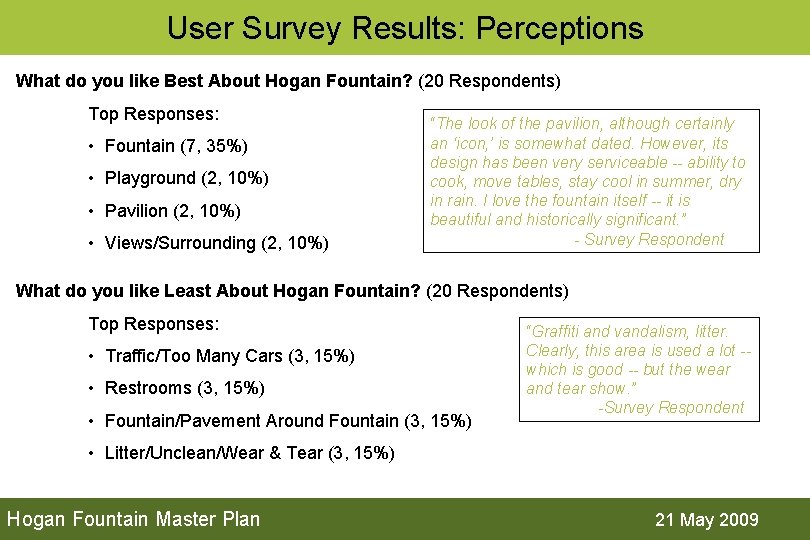 User Survey Results: Perceptions

What do you like Best About Hogan Fountain? (20 Respondents)

Top Responses:

• Fountain (7, 35%)

• Playground (2, 10%)

• Pavilion (2, 10%)

• Views/Surrounding (2, 10%)

"The look of the pavilion, although certainly an 'icon,' is somewhat dated. However, its design has been very serviceable -- ability to cook, move tables, stay cool in summer, dry in rain. I love the fountain itself -- it is beautiful and historically significant."
- Survey Respondent

What do you like Least About Hogan Fountain? (20 Respondents)

Top Responses:

• Traffic/Too Many Cars (3, 15%)

• Restrooms (3, 15%)

• Fountain/Pavement Around Fountain (3, 15%)

• Litter/Unclean/Wear & Tear (3, 15%)

"Graffiti and vandalism, litter. Clearly, this area is used a lot -- which is good -- but the wear and tear show."
-Survey Respondent

Hogan Fountain Master Plan

21 May 2009